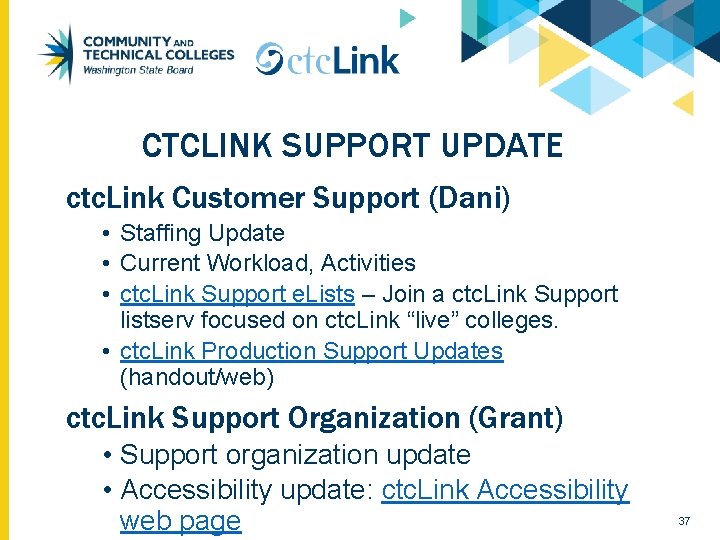 COMMUNITY AND TECHNICAL COLLEGES
Washington State Board

ctcLink

CTCLINK SUPPORT UPDATE

ctcLink Customer Support (Dani)

• Staffing Update
• Current Workload, Activities
• ctcLink Support eLists – Join a ctcLink Support listserv focused on ctcLink “live” colleges.
• ctcLink Production Support Updates (handout/web)

ctcLink Support Organization (Grant)

• Support organization update
• Accessibility update: ctcLink Accessibility web page

37